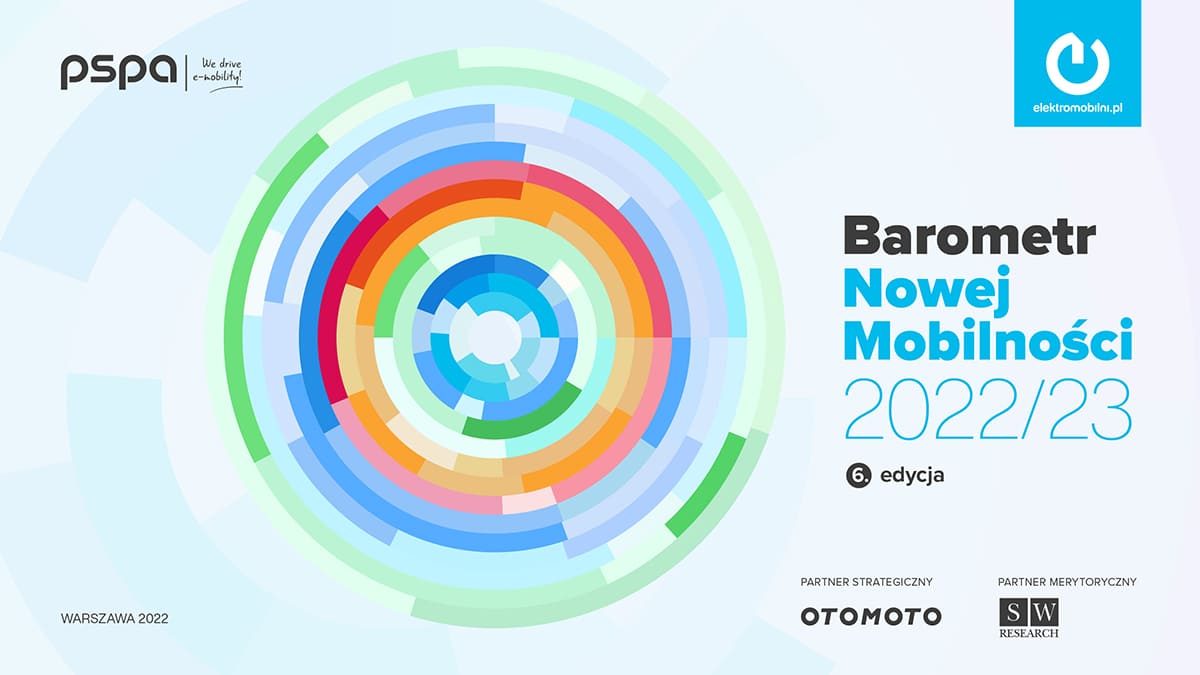 pspa We drive e-mobility!

elektromobilni.pl

Barometr
Nowej
Mobilności
2022/23

6. edycja

PARTNER STRATEGICZNY
OTOMOTO

PARTNER MERYTORYCZNY
SW RESEARCH

WARSZAWA 2022